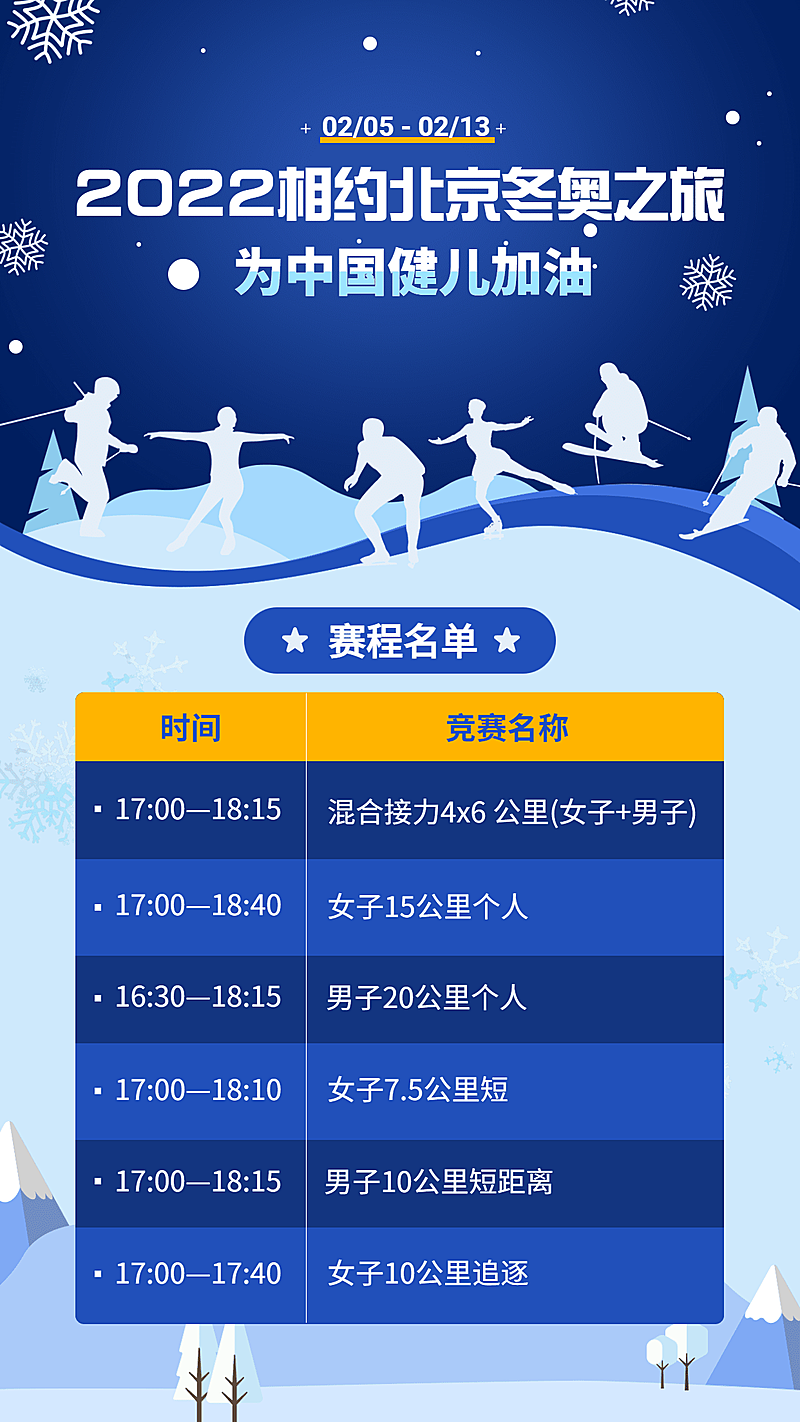 + 02/05 - 02/13 +

2022相约北京冬奥之旅

为中国健儿加油

★ 赛程名单 ★

| 时间 | 竞赛名称 |
|---|---|
| ▪ 17:00—18:15 | 混合接力4x6 公里(女子+男子) |
| ▪ 17:00—18:40 | 女子15公里个人 |
| ▪ 16:30—18:15 | 男子20公里个人 |
| ▪ 17:00—18:10 | 女子7.5公里短 |
| ▪ 17:00—18:15 | 男子10公里短距离 |
| ▪ 17:00—17:40 | 女子10公里追逐 |